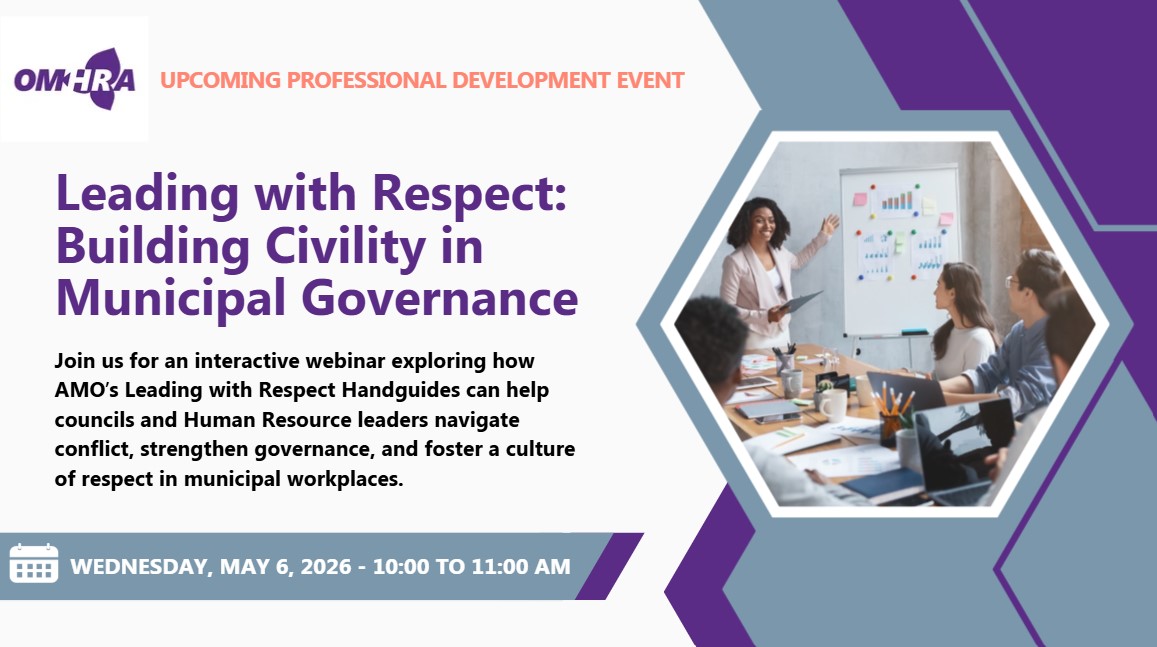 OMHRA

UPCOMING PROFESSIONAL DEVELOPMENT EVENT

Leading with Respect: Building Civility in Municipal Governance

Join us for an interactive webinar exploring how AMO's Leading with Respect Handguides can help councils and Human Resource leaders navigate conflict, strengthen governance, and foster a culture of respect in municipal workplaces.

WEDNESDAY, MAY 6, 2026 - 10:00 TO 11:00 AM